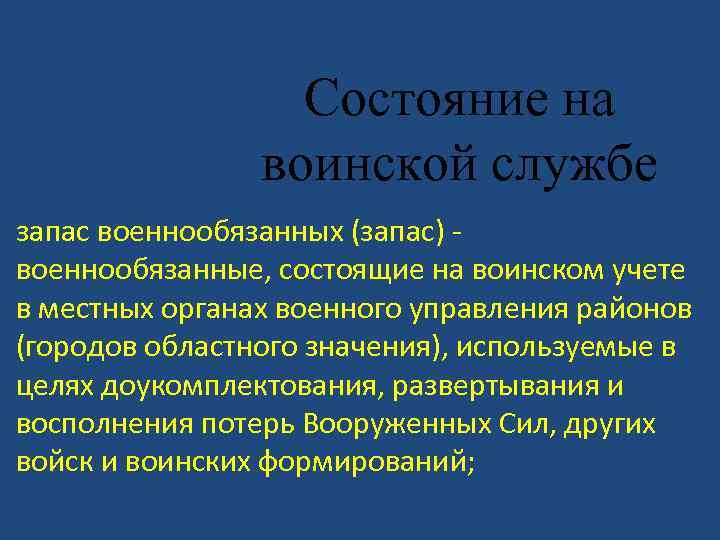 Состояние на воинской службе

запас военнообязанных (запас) - военнообязанные, состоящие на воинском учете в местных органах военного управления районов (городов областного значения), используемые в целях доукомплектования, развертывания и восполнения потерь Вооруженных Сил, других войск и воинских формирований;